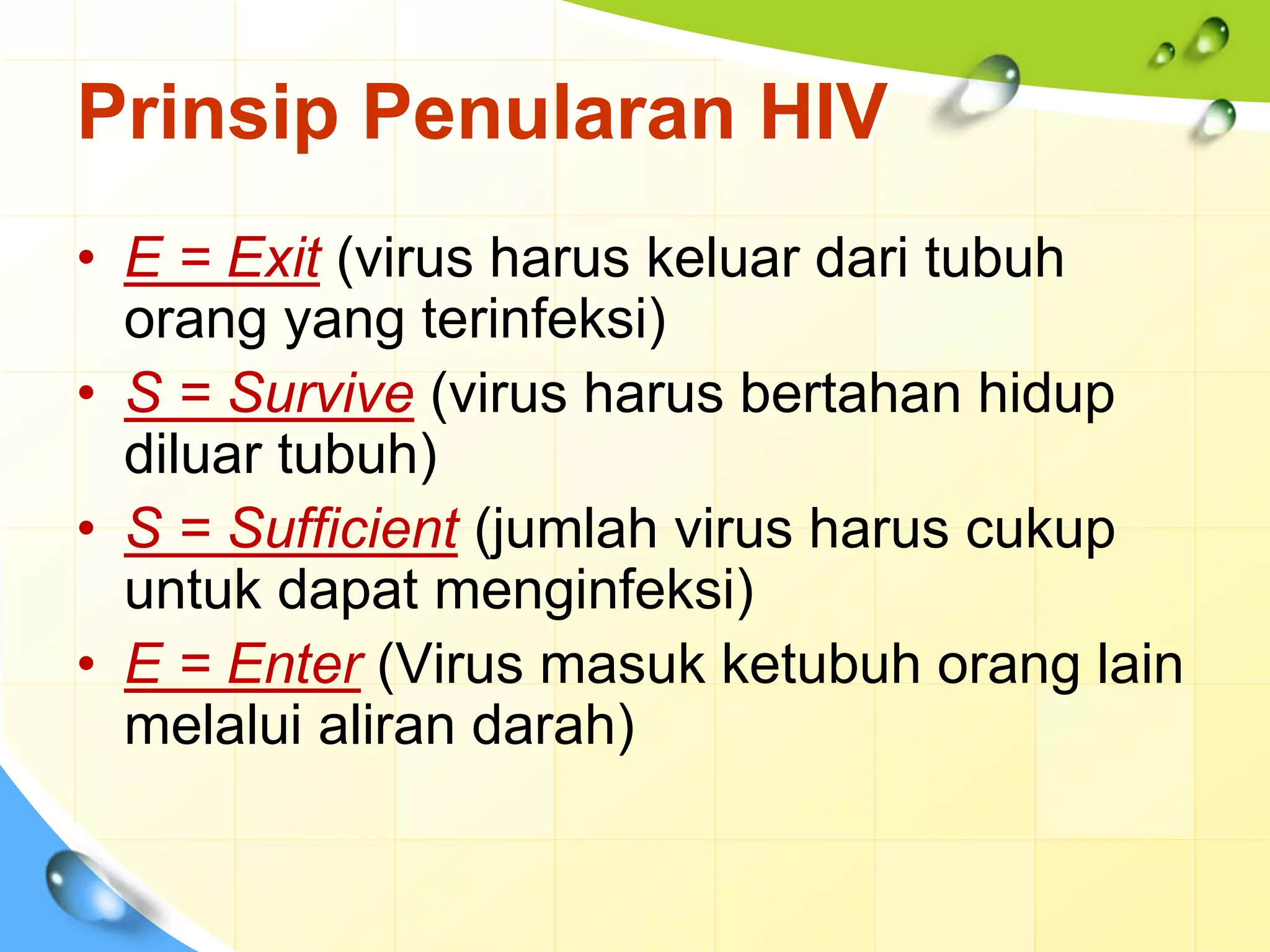 Prinsip Penularan HIV

• E = Exit (virus harus keluar dari tubuh orang yang terinfeksi)
• S = Survive (virus harus bertahan hidup diluar tubuh)
• S = Sufficient (jumlah virus harus cukup untuk dapat menginfeksi)
• E = Enter (Virus masuk ketubuh orang lain melalui aliran darah)